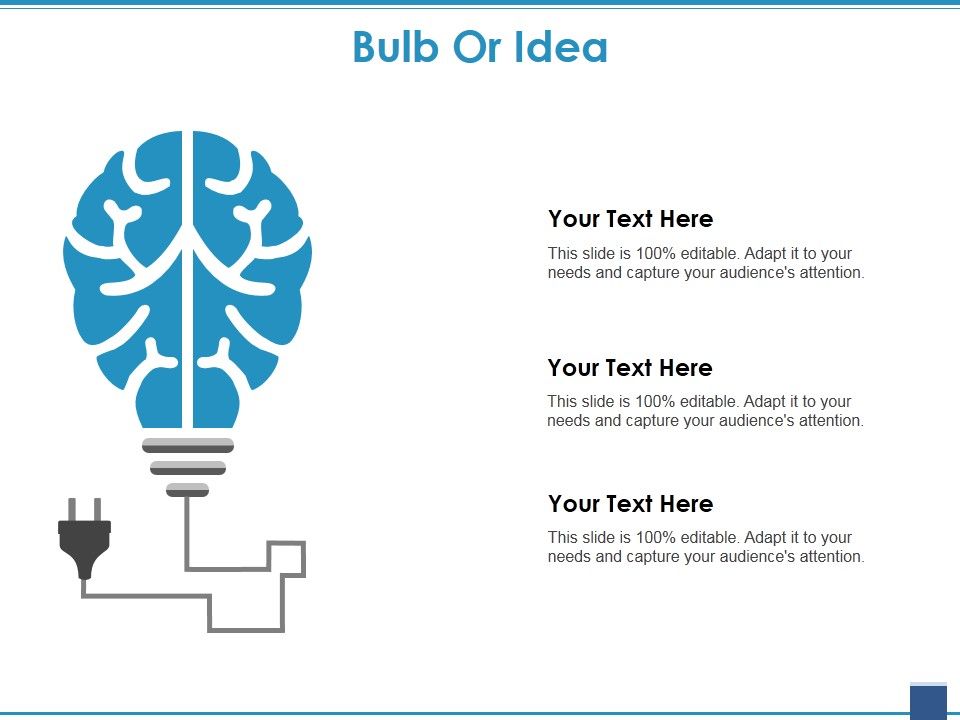 Bulb Or Idea

Your Text Here

This slide is 100% editable. Adapt it to your needs and capture your audience's attention.

Your Text Here

This slide is 100% editable. Adapt it to your needs and capture your audience's attention.

Your Text Here

This slide is 100% editable. Adapt it to your needs and capture your audience's attention.